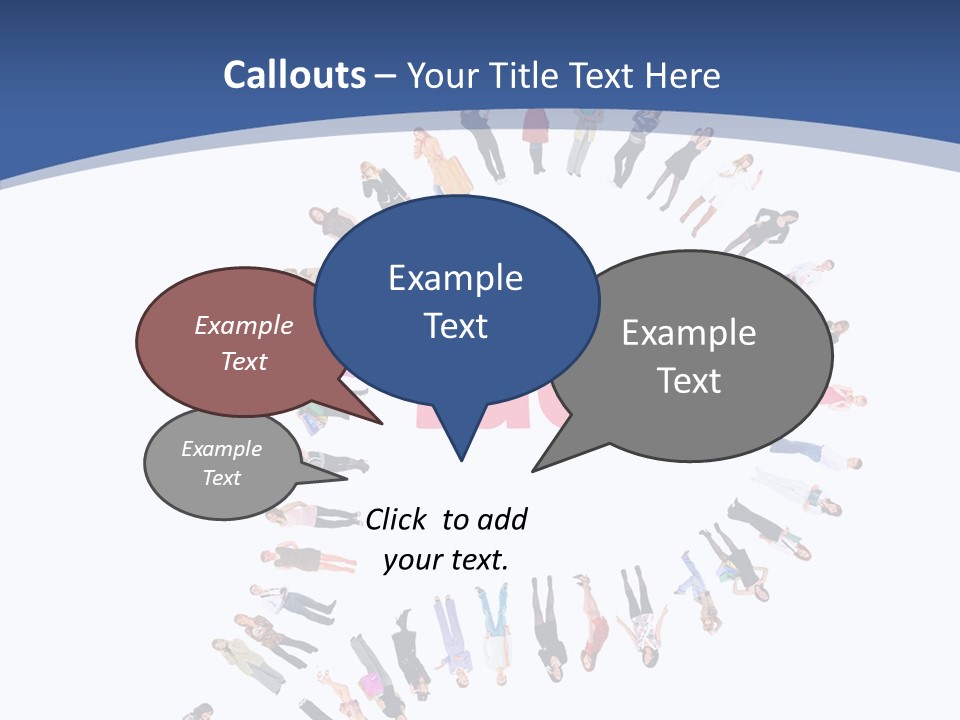 Callouts – Your Title Text Here

Example Text

Example Text

Example Text

Example Text

Click to add your text.